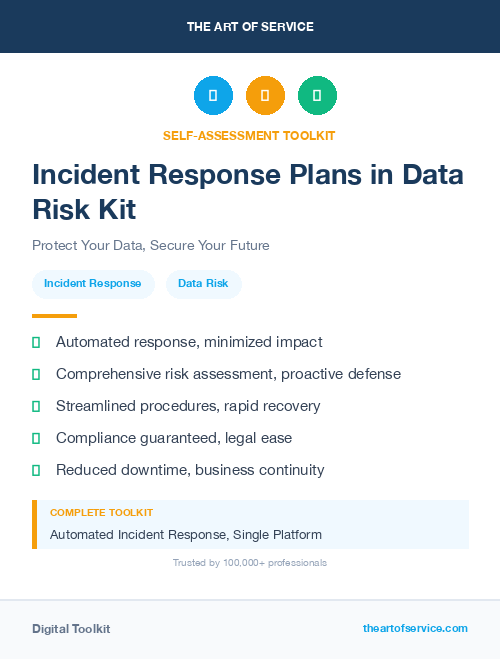 THE ART OF SERVICE

SELF-ASSESSMENT TOOLKIT

Incident Response Plans in Data Risk Kit

Protect Your Data, Secure Your Future

Incident Response

Data Risk

Automated response, minimized impact

Comprehensive risk assessment, proactive defense

Streamlined procedures, rapid recovery

Compliance guaranteed, legal ease

Reduced downtime, business continuity

COMPLETE TOOLKIT

Automated Incident Response, Single Platform

Trusted by 100,000+ professionals

Digital Toolkit

theartofservice.com